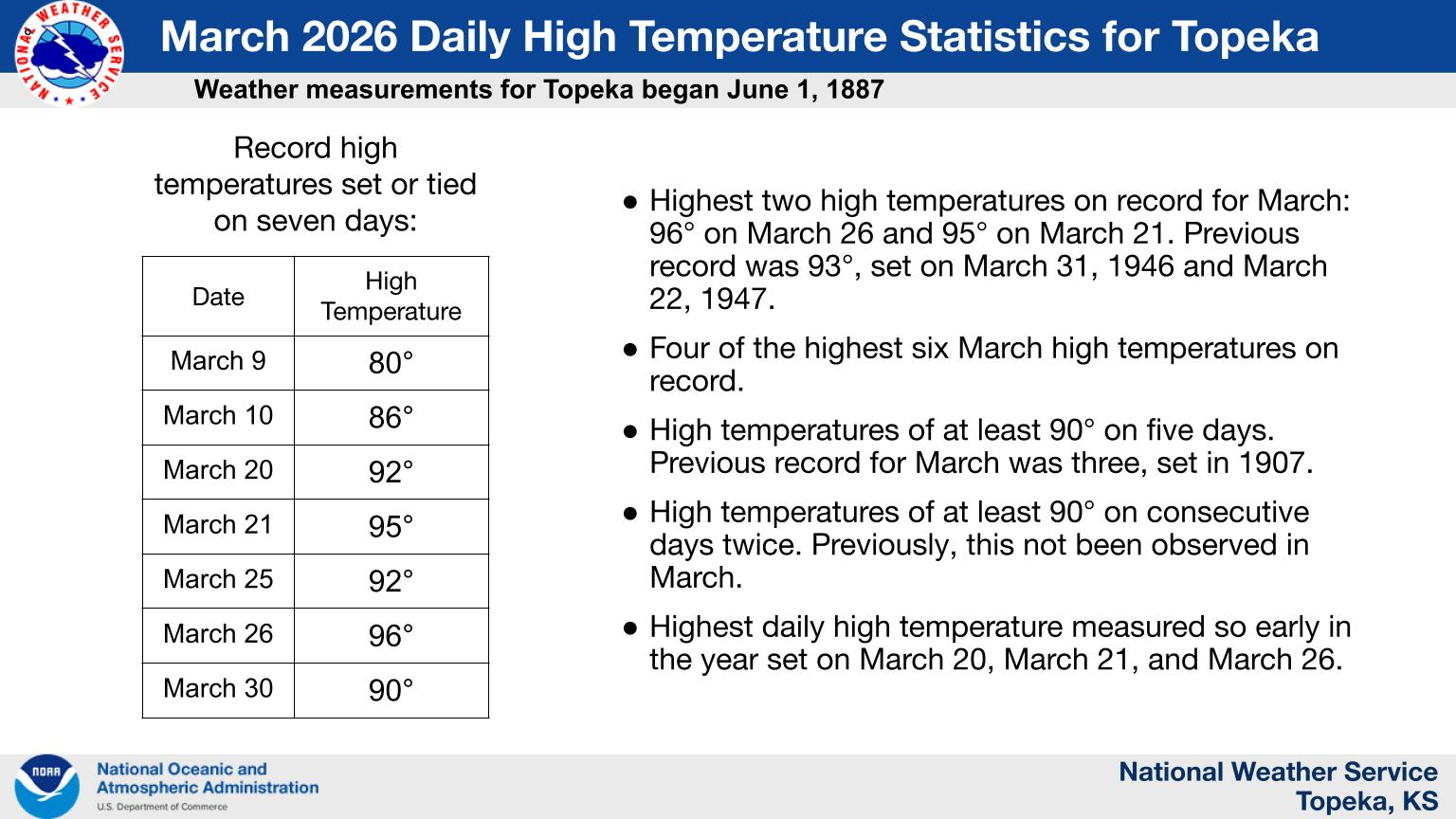 NATIONAL WEATHER SERVICE

March 2026 Daily High Temperature Statistics for Topeka

Weather measurements for Topeka began June 1, 1887

Record high temperatures set or tied on seven days:

| Date | High Temperature |
|---|---|
| March 9 | 80° |
| March 10 | 86° |
| March 20 | 92° |
| March 21 | 95° |
| March 25 | 92° |
| March 26 | 96° |
| March 30 | 90° |

● Highest two high temperatures on record for March: 96° on March 26 and 95° on March 21. Previous record was 93°, set on March 31, 1946 and March 22, 1947.

● Four of the highest six March high temperatures on record.

● High temperatures of at least 90° on five days. Previous record for March was three, set in 1907.

● High temperatures of at least 90° on consecutive days twice. Previously, this not been observed in March.

● Highest daily high temperature measured so early in the year set on March 20, March 21, and March 26.

NOAA

National Oceanic and Atmospheric Administration
U.S. Department of Commerce

National Weather Service
Topeka, KS